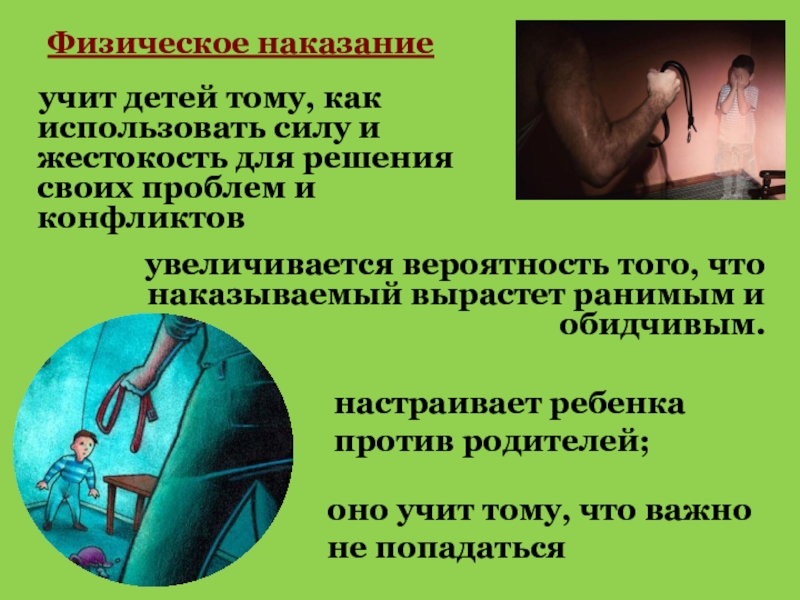 Физическое наказание

учит детей тому, как использовать силу и жестокость для решения своих проблем и конфликтов

увеличивается вероятность того, что наказываемый вырастет ранимым и обидчивым.

настраивает ребенка против родителей;

оно учит тому, что важно не попадаться